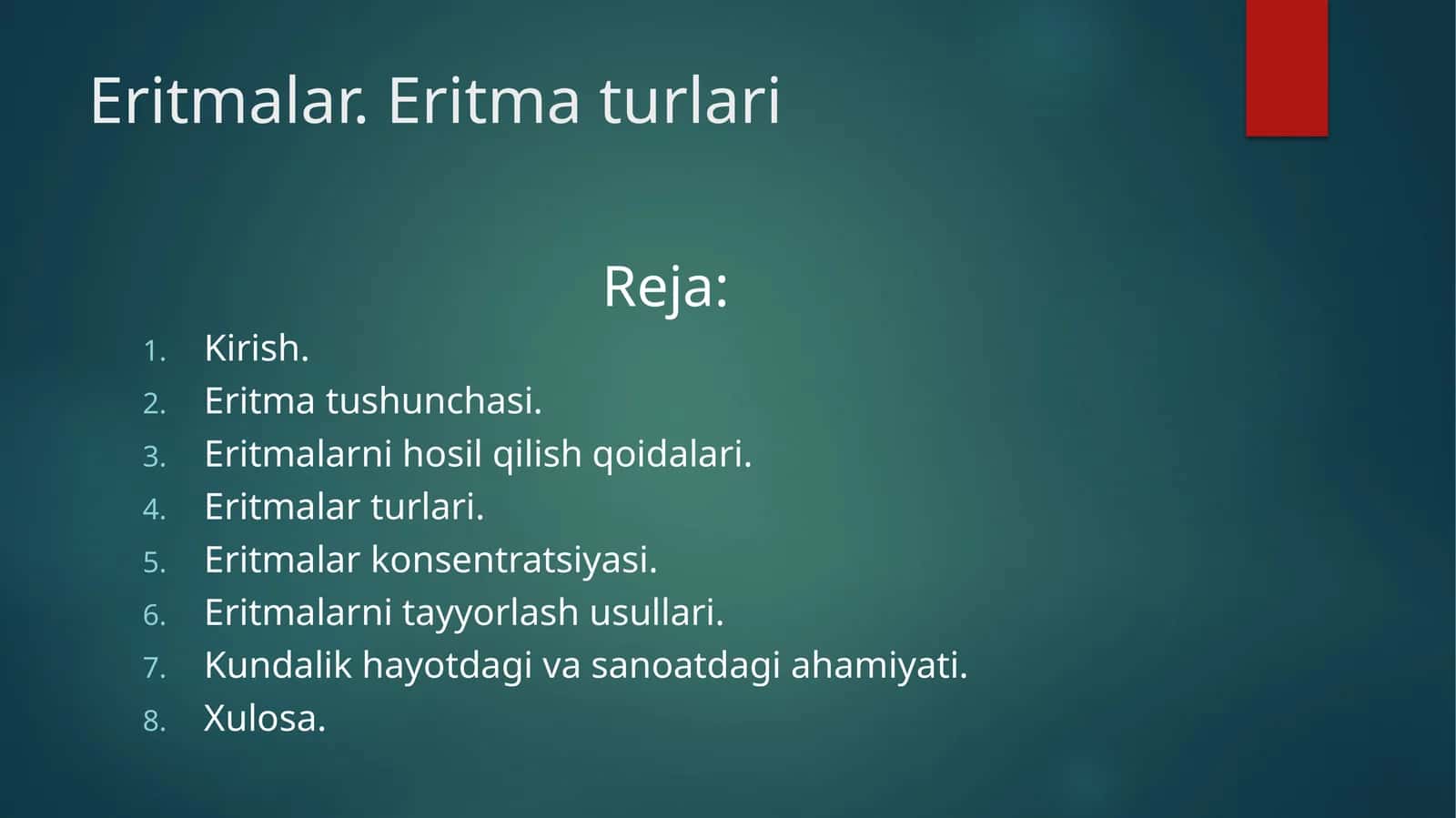 Eritmalar. Eritma turlari

Reja:

1. Kirish.
2. Eritma tushunchasi.
3. Eritmalarni hosil qilish qoidalari.
4. Eritmalar turlari.
5. Eritmalar konsentratsiyasi.
6. Eritmalarni tayyorlash usullari.
7. Kundalik hayotdagi va sanoatdagi ahamiyati.
8. Xulosa.